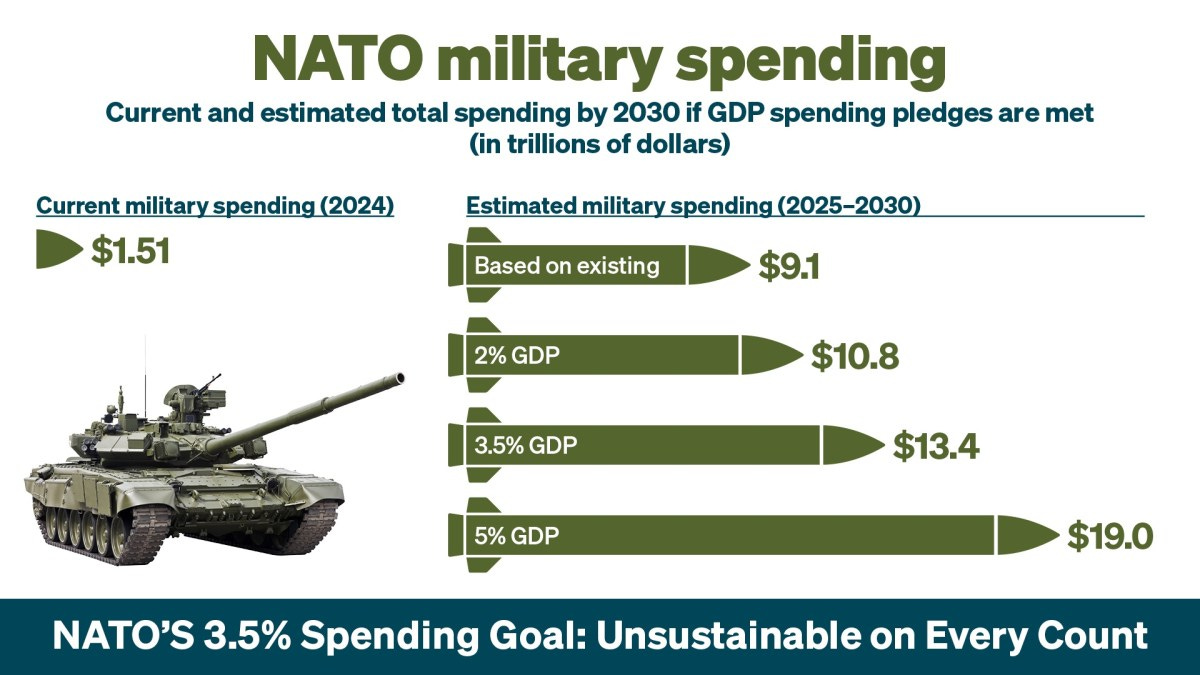 NATO military spending

Current and estimated total spending by 2030 if GDP spending pledges are met (in trillions of dollars)

Current military spending (2024)

$1.51

Estimated military spending (2025–2030)

Based on existing $9.1

2% GDP $10.8

3.5% GDP $13.4

5% GDP $19.0

NATO'S 3.5% Spending Goal: Unsustainable on Every Count